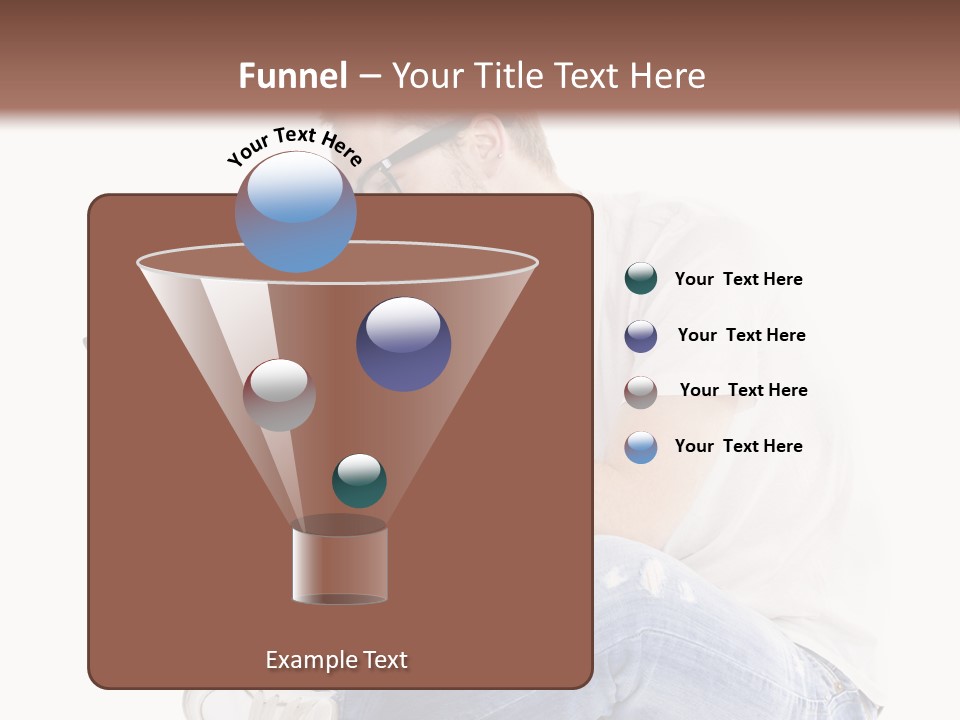 Funnel – Your Title Text Here

Your Text Here

Your Text Here

Your Text Here

Your Text Here

Your Text Here

Example Text